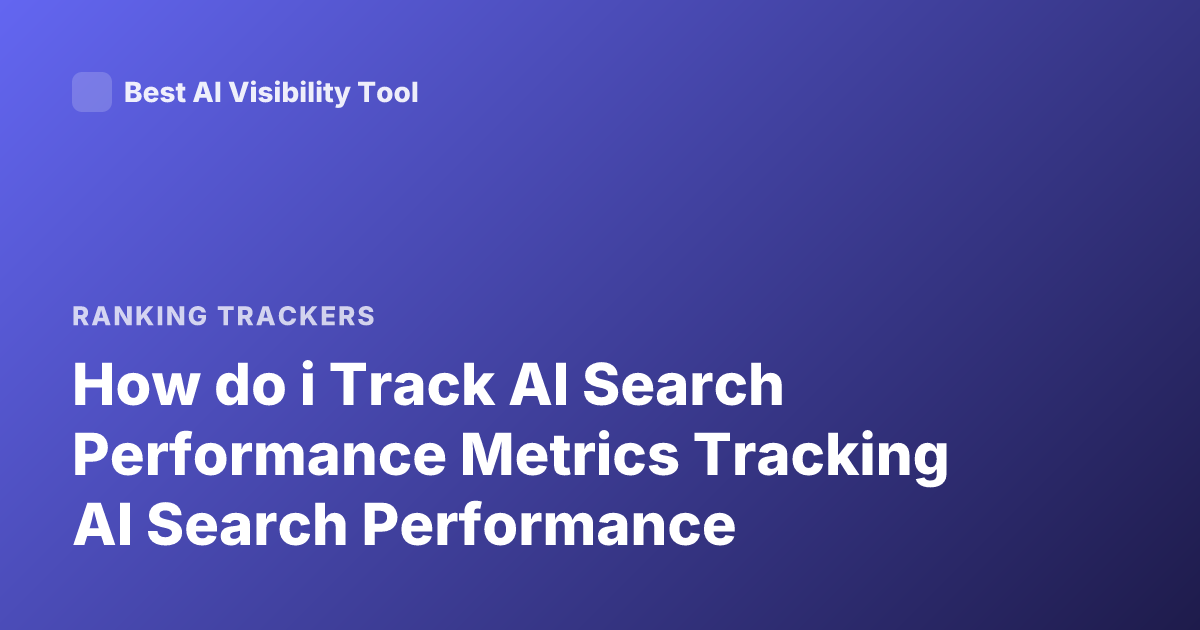 Best AI Visibility Tool

RANKING TRACKERS

How do i Track AI Search Performance Metrics Tracking AI Search Performance